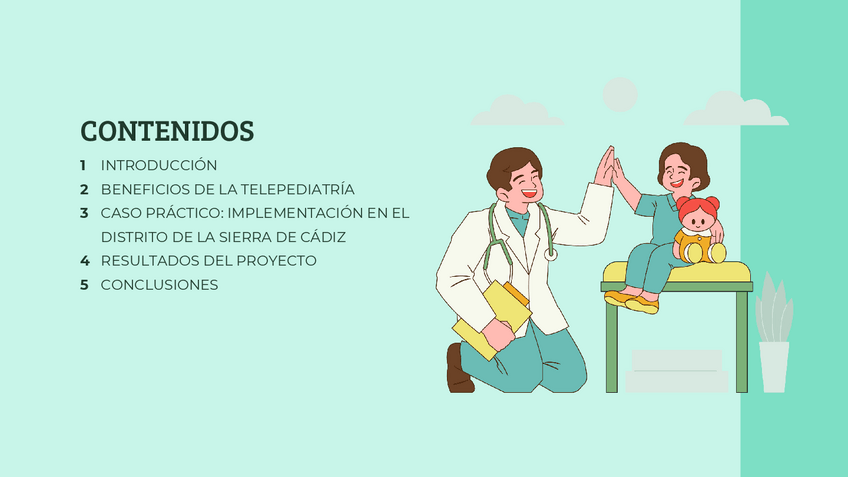 CONTENIDOS

1 INTRODUCCIÓN
2 BENEFICIOS DE LA TELEPEDIATRÍA
3 CASO PRÁCTICO: IMPLEMENTACIÓN EN EL DISTRITO DE LA SIERRA DE CÁDIZ
4 RESULTADOS DEL PROYECTO
5 CONCLUSIONES